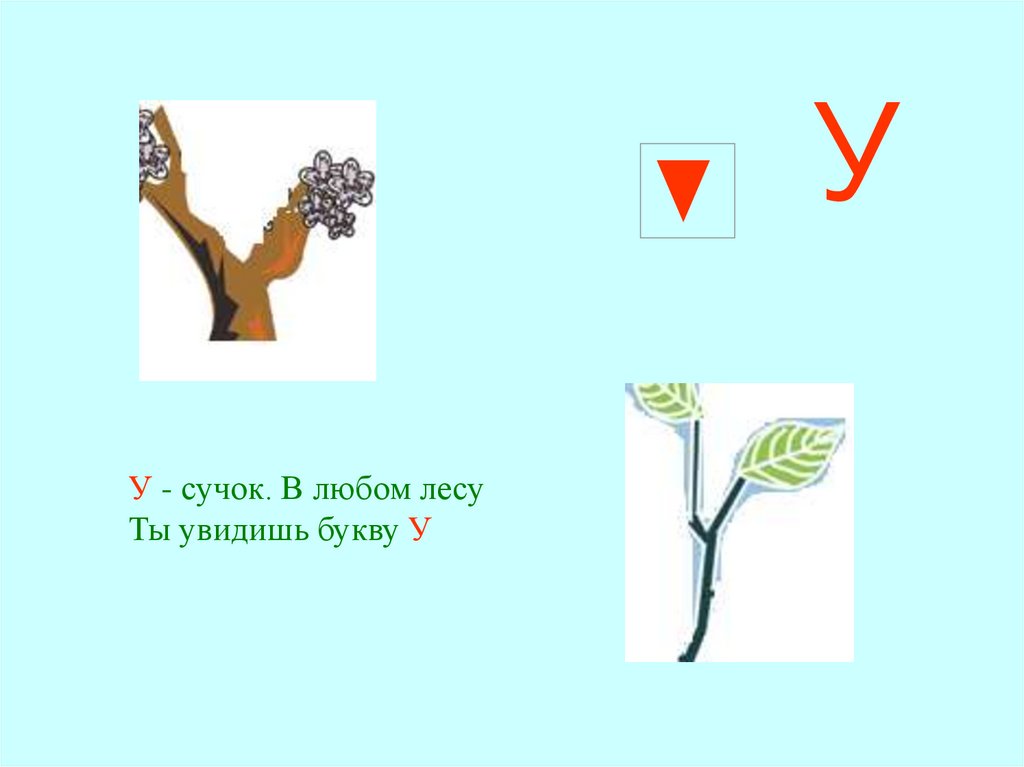 У

У - сучок. В любом лесу
Ты увидишь букву У